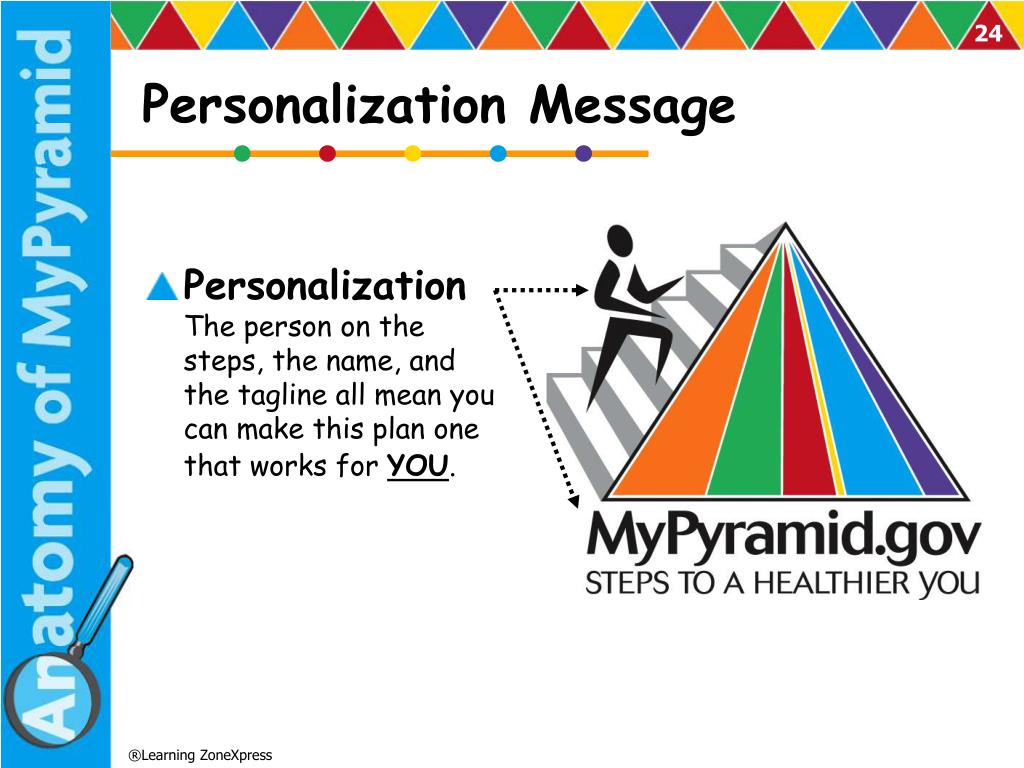 Anatomy of MyPyramid

24

Personalization Message

Personalization
The person on the steps, the name, and the tagline all mean you can make this plan one that works for YOU.

MyPyramid.gov
STEPS TO A HEALTHIER YOU

®Learning ZoneXpress